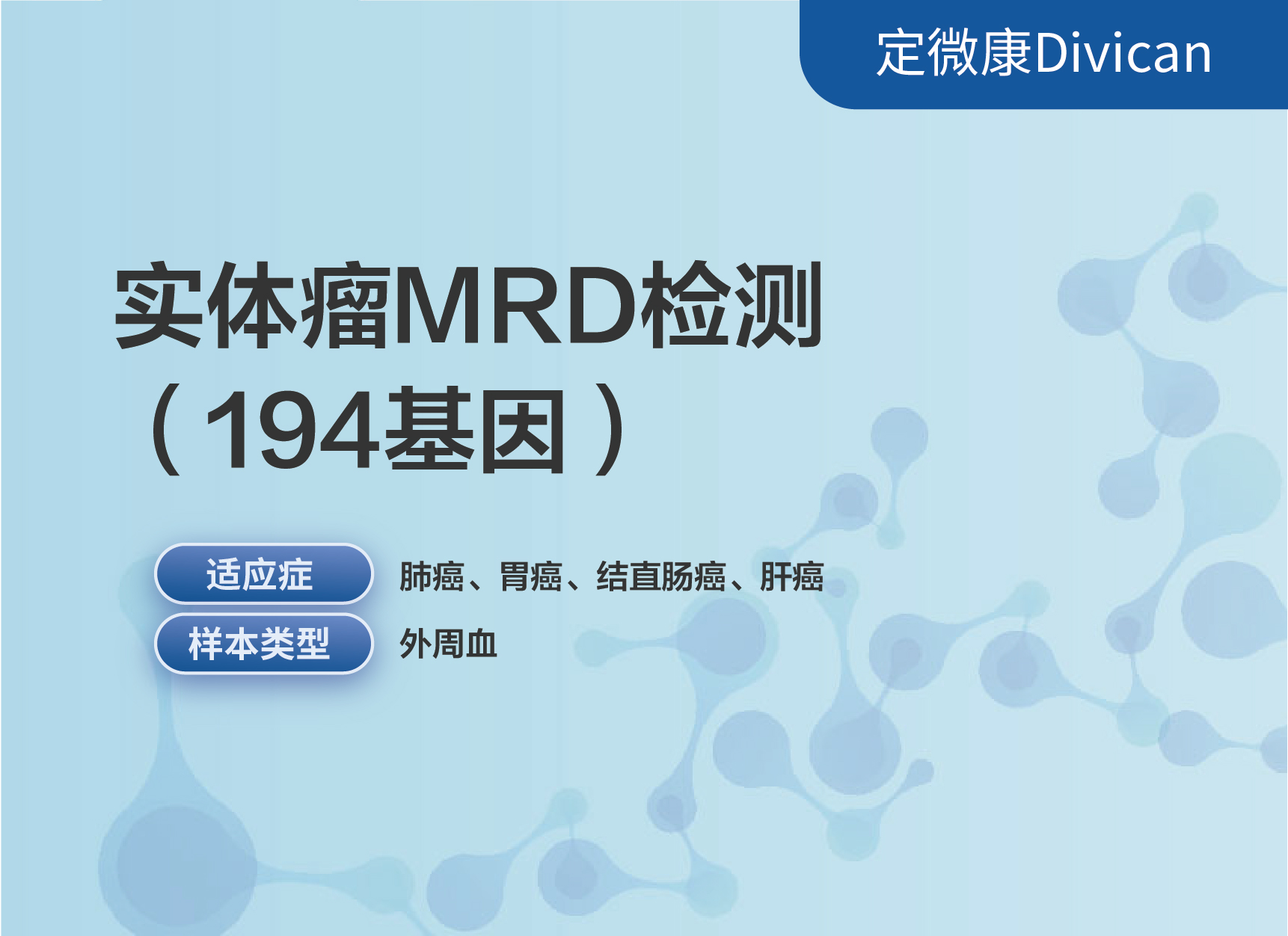 定微康Divican

实体瘤MRD检测
（194基因）

适应症 肺癌、胃癌、结直肠癌、肝癌

样本类型 外周血